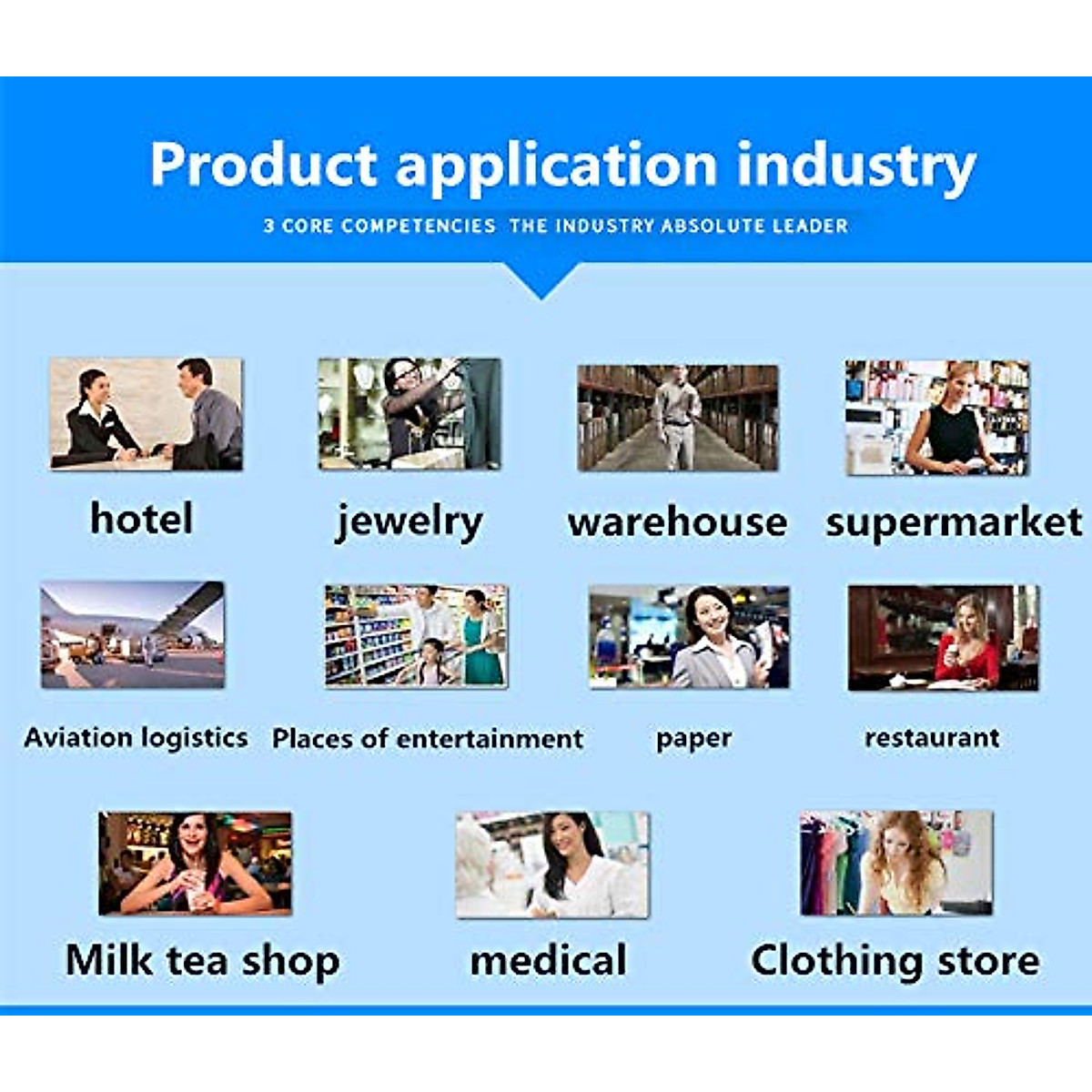 Product application industry

3 CORE COMPETENCIES THE INDUSTRY ABSOLUTE LEADER

hotel

jewelry

warehouse

supermarket

Aviation logistics

Places of entertainment

paper

restaurant

Milk tea shop

medical

Clothing store